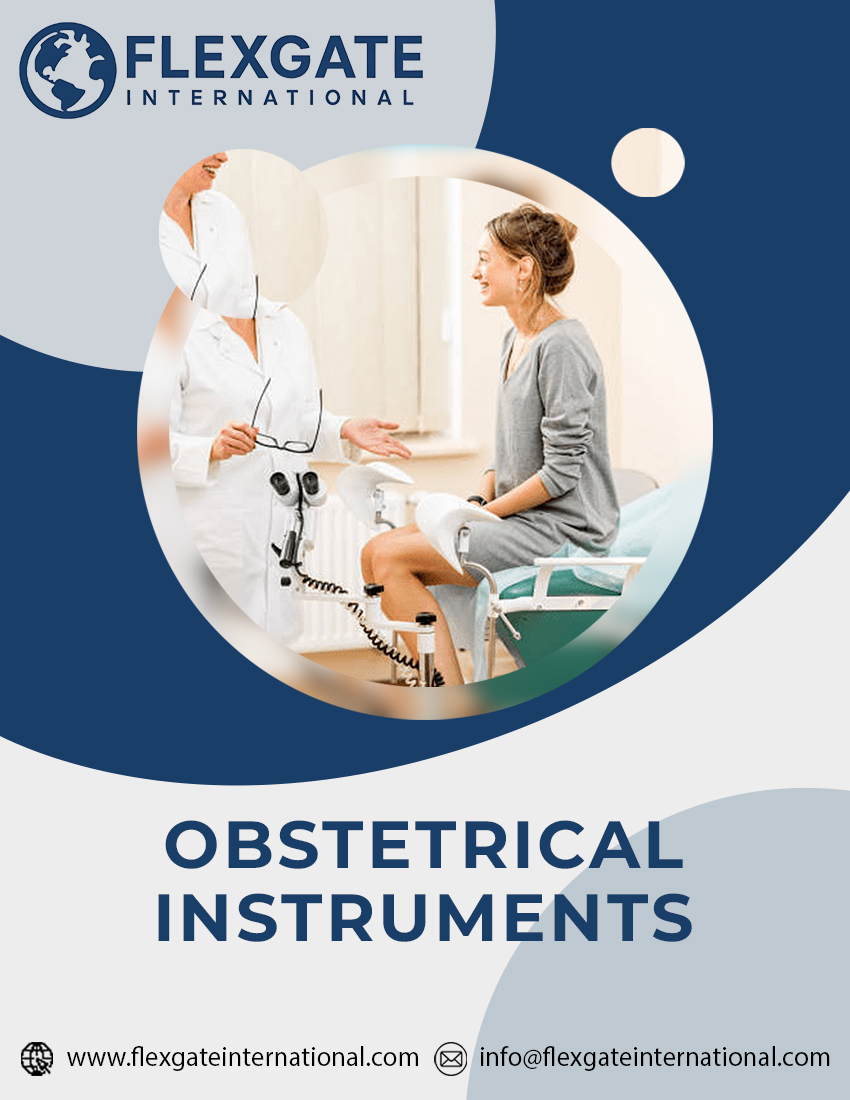 FLEXGATE
INTERNATIONAL

OBSTETRICAL INSTRUMENTS

www.flexgateinternational.com info@flexgateinternational.com